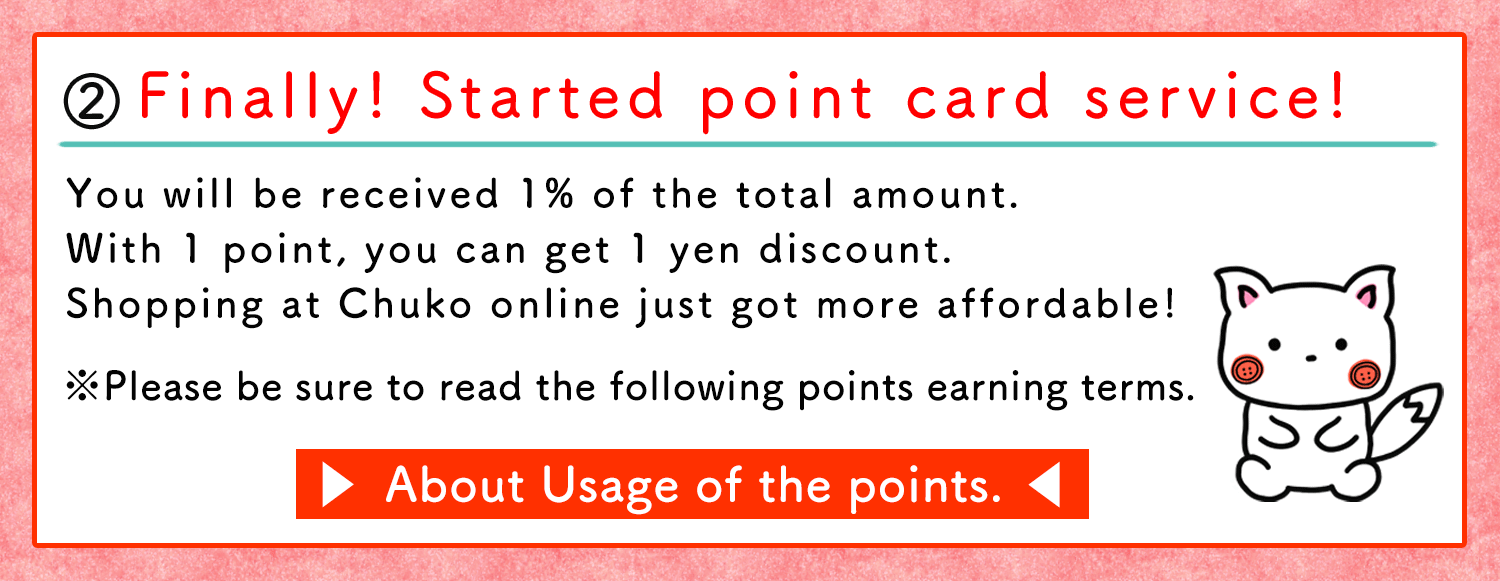 ② Finally! Started point card service!

You will be received 1% of the total amount.
With 1 point, you can get 1 yen discount.
Shopping at Chuko online just got more affordable!

※Please be sure to read the following points earning terms.

▶ About Usage of the points. ◀